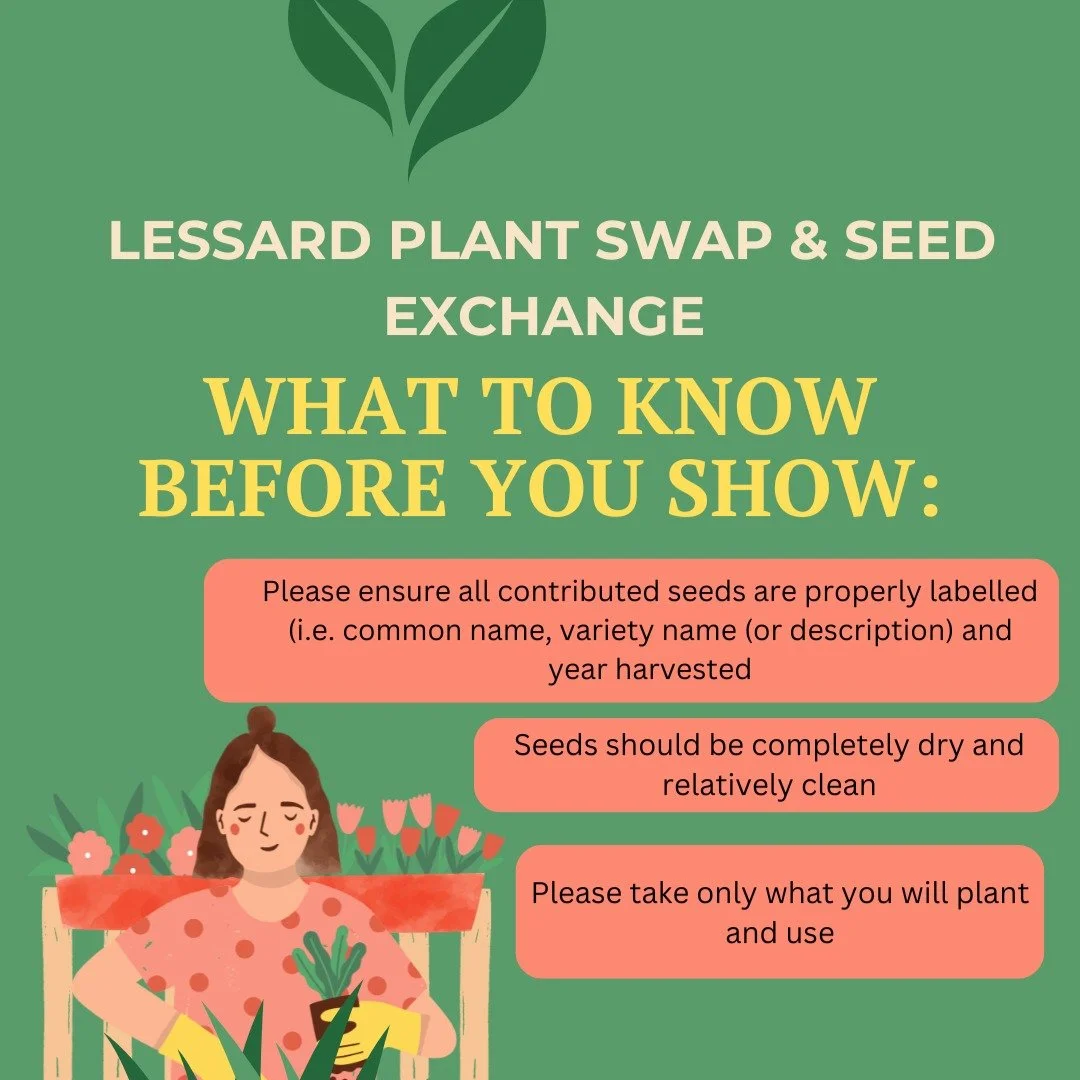 LESSARD PLANT SWAP & SEED EXCHANGE

WHAT TO KNOW BEFORE YOU SHOW:

Please ensure all contributed seeds are properly labelled (i.e. common name, variety name (or description) and year harvested

Seeds should be completely dry and relatively clean

Please take only what you will plant and use